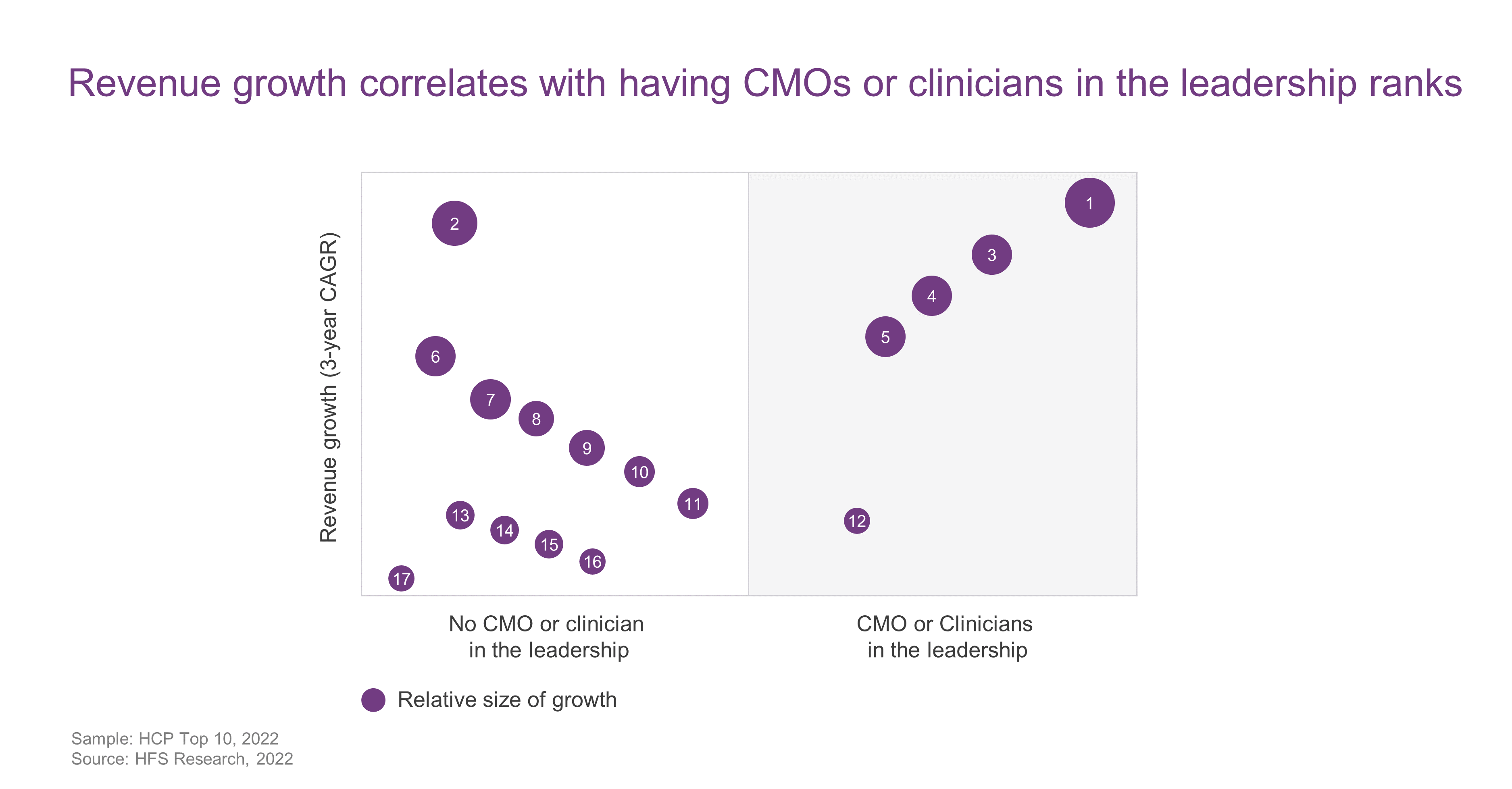 Revenue growth correlates with having CMOs or clinicians in the leadership ranks

Revenue growth (3-year CAGR)

2

6

7

8

9

10

11

13

14

15

16

17

1

3

4

5

12

No CMO or clinician in the leadership

CMO or Clinicians in the leadership

Relative size of growth

Sample: HCP Top 10, 2022
Source: HFS Research, 2022